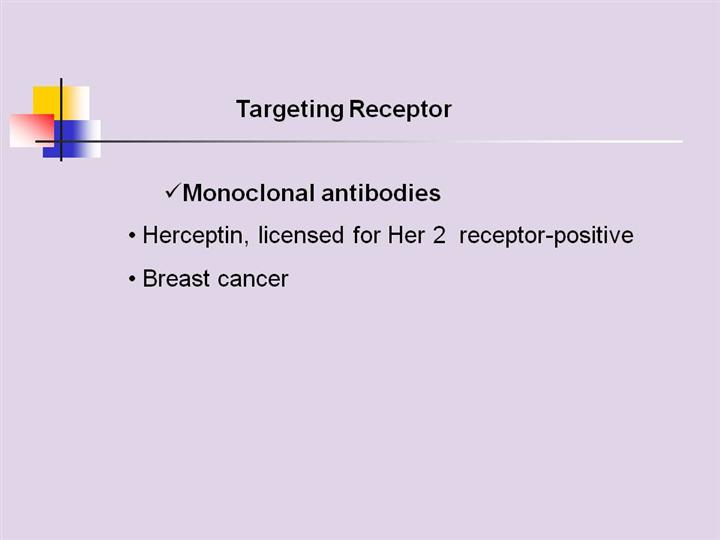 Targeting Receptor

✓Monoclonal antibodies

• Herceptin, licensed for Her 2 receptor-positive

• Breast cancer